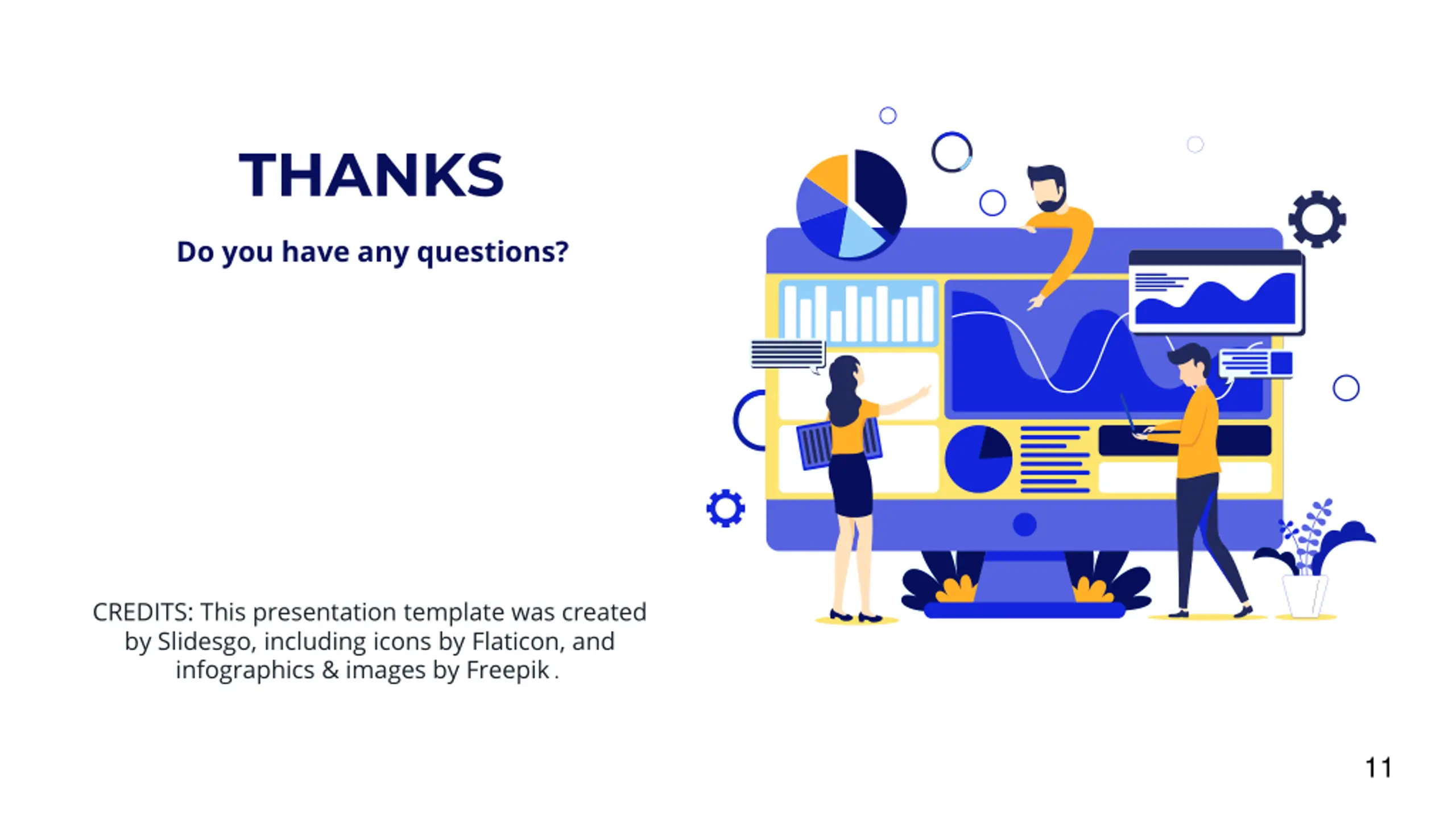 THANKS

Do you have any questions?

CREDITS: This presentation template was created by Slidesgo, including icons by Flaticon, and infographics & images by Freepik .

11